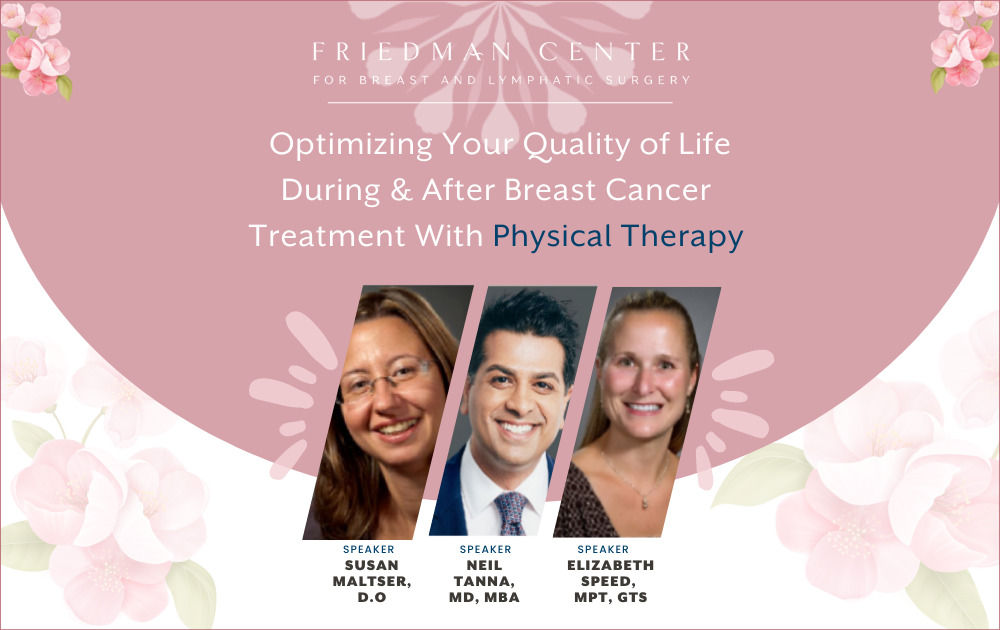 FRIEDMAN CENTER
FOR BREAST AND LYMPHATIC SURGERY

Optimizing Your Quality of Life During & After Breast Cancer Treatment With Physical Therapy

SPEAKER
SUSAN MALTSER, D.O

SPEAKER
NEIL TANNA, MD, MBA

SPEAKER
ELIZABETH SPEED, MPT, GTS